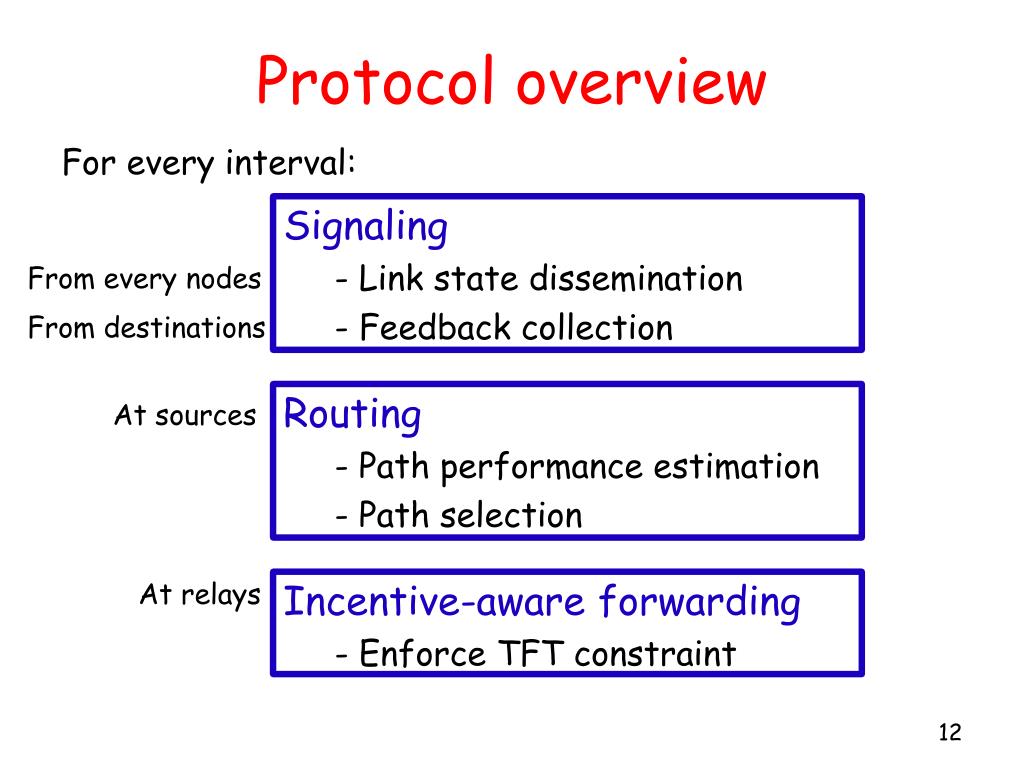 Protocol overview

For every interval:

Signaling

From every nodes - Link state dissemination

From destinations - Feedback collection

At sources Routing

- Path performance estimation

- Path selection

At relays Incentive-aware forwarding

- Enforce TFT constraint

12